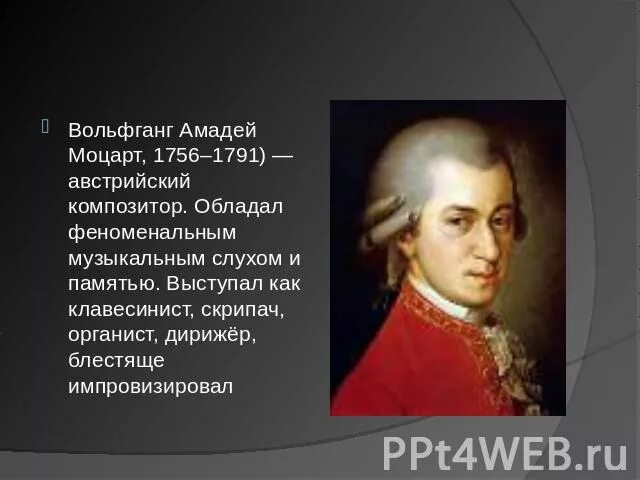 Вольфганг Амадей Моцарт, 1756–1791) — австрийский композитор. Обладал феноменальным музыкальным слухом и памятью. Выступал как клавесинист, скрипач, органист, дирижёр, блестяще импровизировал

PPt4WEB.ru